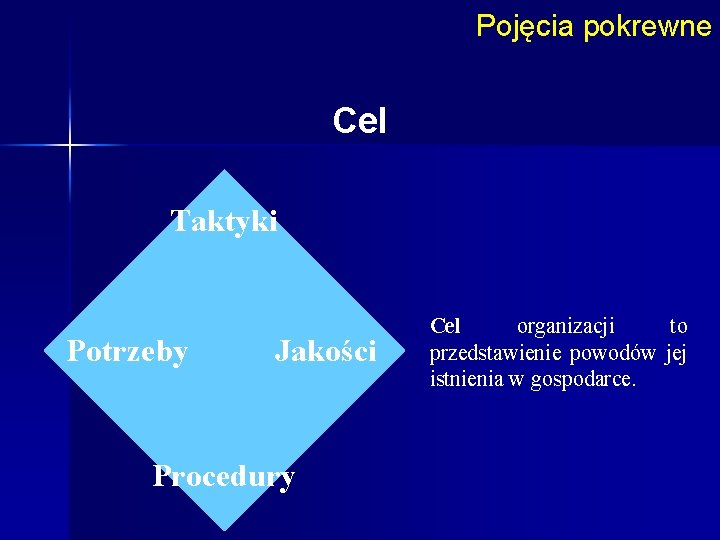 Pojęcia pokrewne

Cel

Taktyki

Potrzeby

Jakości

Procedury

Cel organizacji to przedstawienie powodów jej istnienia w gospodarce.